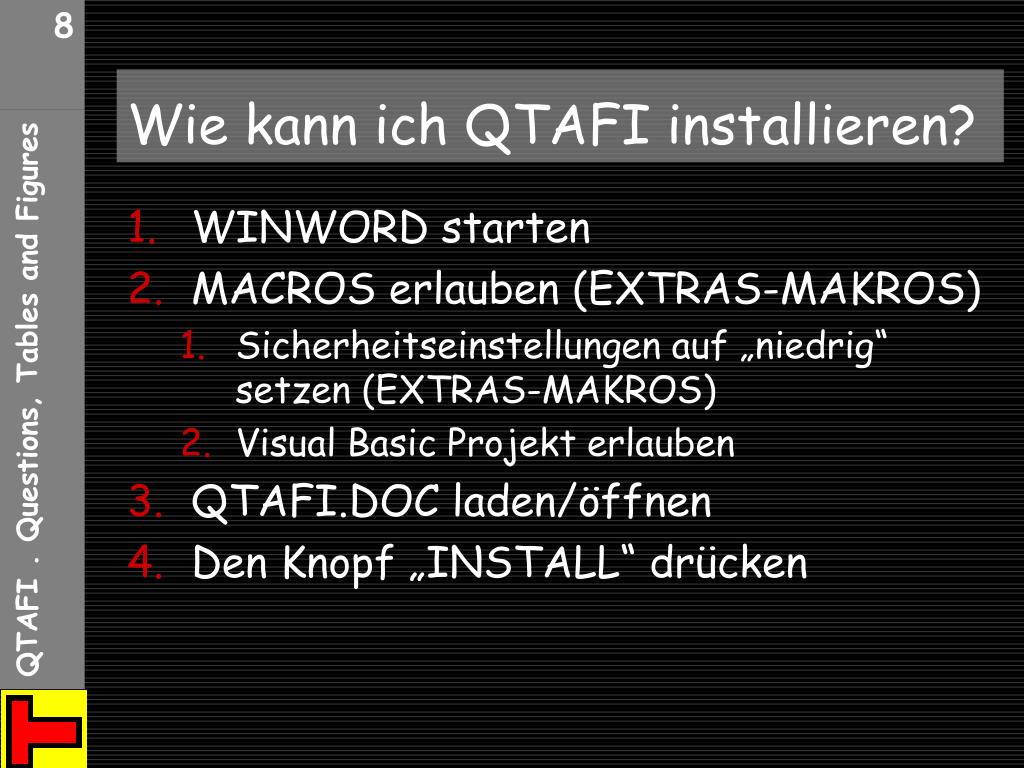 8

QTAFI . Questions, Tables and Figures

Wie kann ich QTAFI installieren?

1. WINWORD starten
2. MACROS erlauben (EXTRAS-MAKROS)
   1. Sicherheitseinstellungen auf „niedrig“ setzen (EXTRAS-MAKROS)
   2. Visual Basic Projekt erlauben
3. QTAFI.DOC laden/öffnen
4. Den Knopf „INSTALL“ drücken